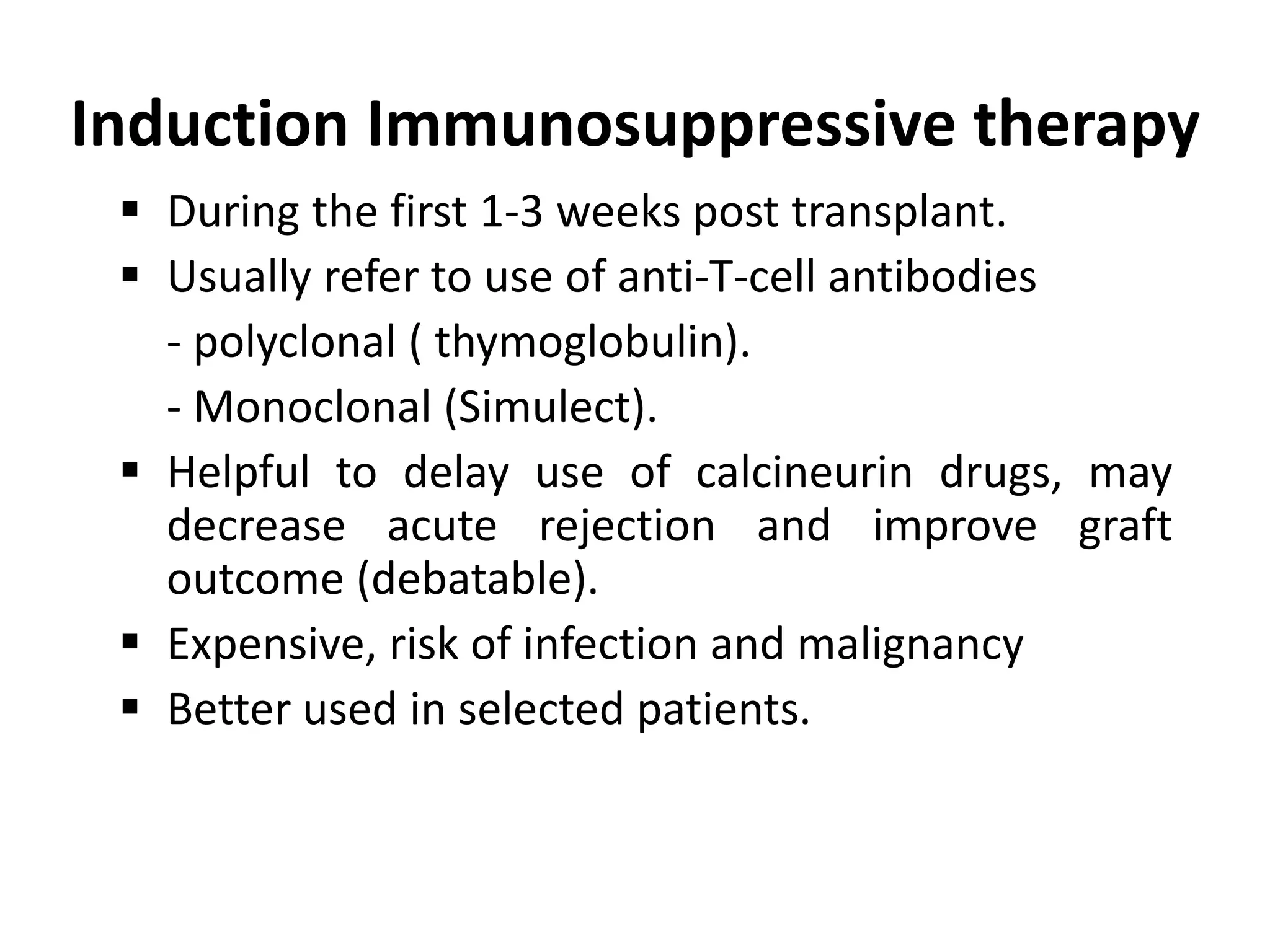 Induction Immunosuppressive therapy

▪ During the first 1-3 weeks post transplant.

▪ Usually refer to use of anti-T-cell antibodies

- polyclonal ( thymoglobulin).

- Monoclonal (Simulect).

▪ Helpful to delay use of calcineurin drugs, may decrease acute rejection and improve graft outcome (debatable).

▪ Expensive, risk of infection and malignancy

▪ Better used in selected patients.